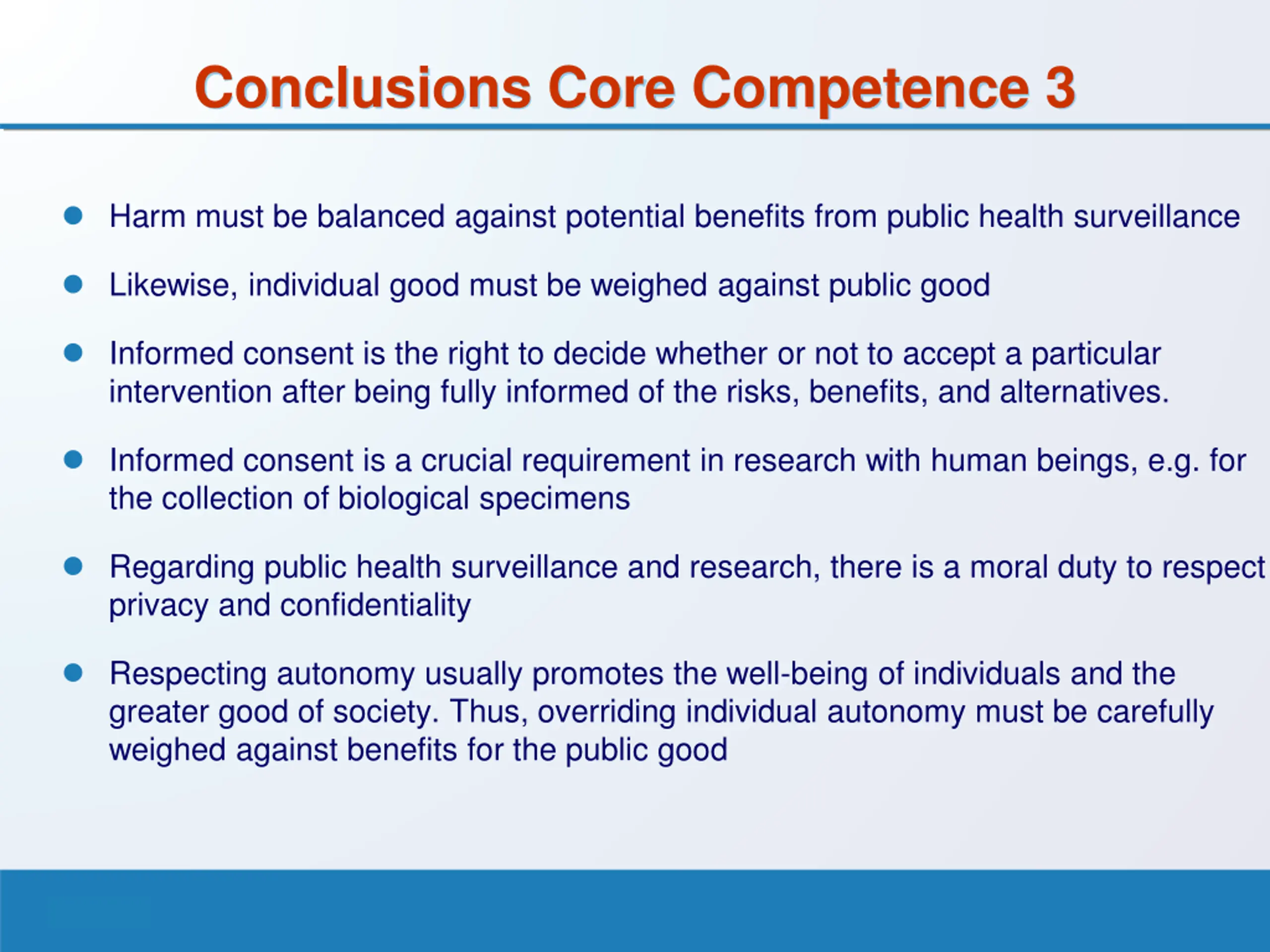 Conclusions Core Competence 3

- Harm must be balanced against potential benefits from public health surveillance
- Likewise, individual good must be weighed against public good
- Informed consent is the right to decide whether or not to accept a particular intervention after being fully informed of the risks, benefits, and alternatives.
- Informed consent is a crucial requirement in research with human beings, e.g. for the collection of biological specimens
- Regarding public health surveillance and research, there is a moral duty to respect privacy and confidentiality
- Respecting autonomy usually promotes the well-being of individuals and the greater good of society. Thus, overriding individual autonomy must be carefully weighed against benefits for the public good